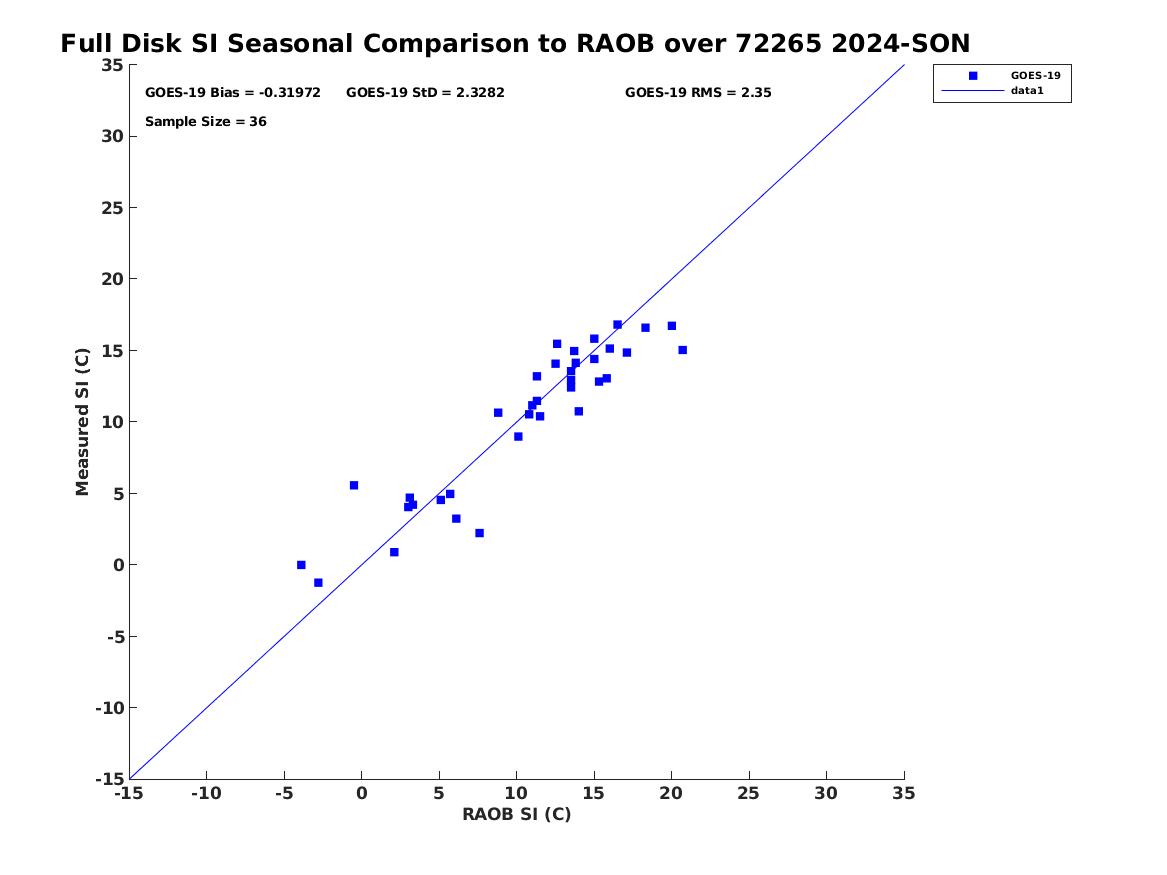 Full Disk SI Seasonal Comparison to RAOB over 72265 2024-SON

GOES-19 Bias = -0.31972 GOES-19 StD = 2.3282 GOES-19 RMS = 2.35

Sample Size = 36

GOES-19
data1

Measured SI (C)

35
30
25
20
15
10
5
0
-5
-10
-15

-15 -10 -5 0 5 10 15 20 25 30 35

RAOB SI (C)